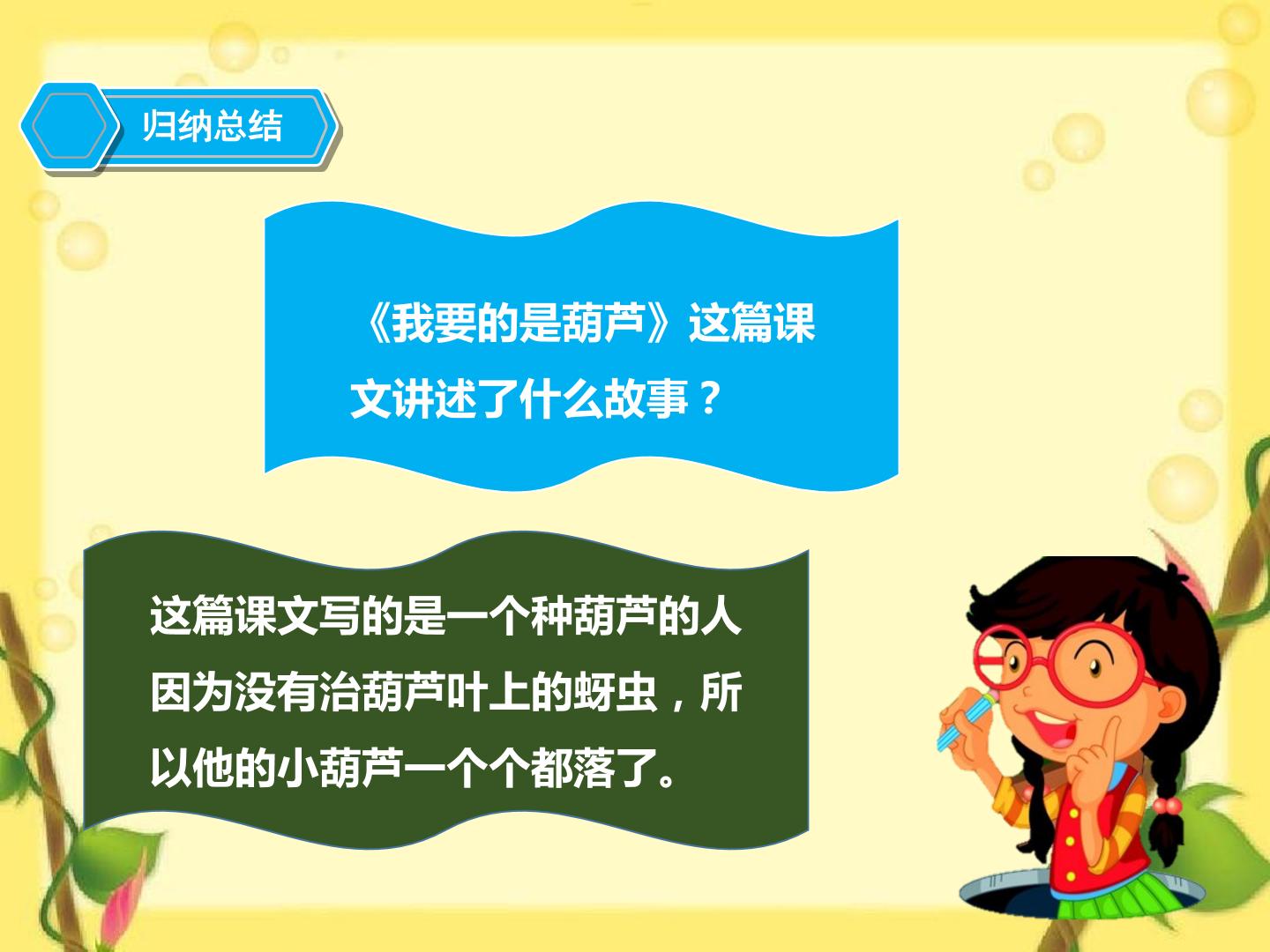 归纳总结

《我要的是葫芦》这篇课文讲述了什么故事？

这篇课文写的是一个种葫芦的人因为没有治葫芦叶上的蚜虫，所以他的小葫芦一个个都落了。